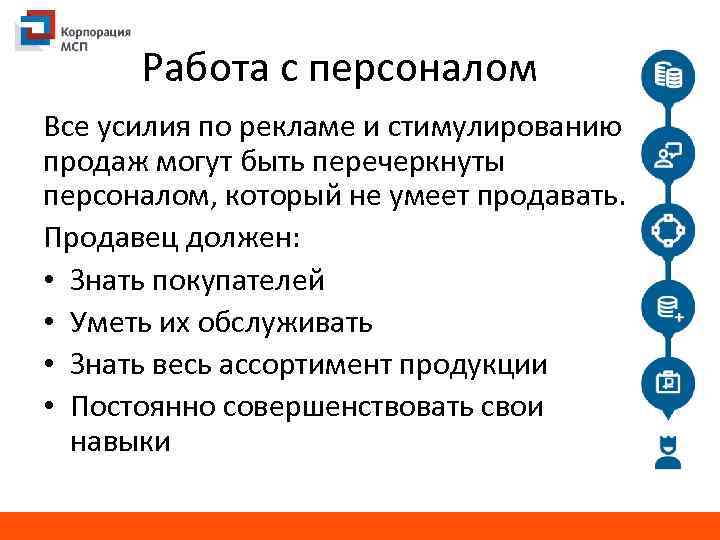 Корпорация МСП

Работа с персоналом

Все усилия по рекламе и стимулированию продаж могут быть перечеркнуты персоналом, который не умеет продавать.

Продавец должен:

• Знать покупателей
• Уметь их обслуживать
• Знать весь ассортимент продукции
• Постоянно совершенствовать свои навыки